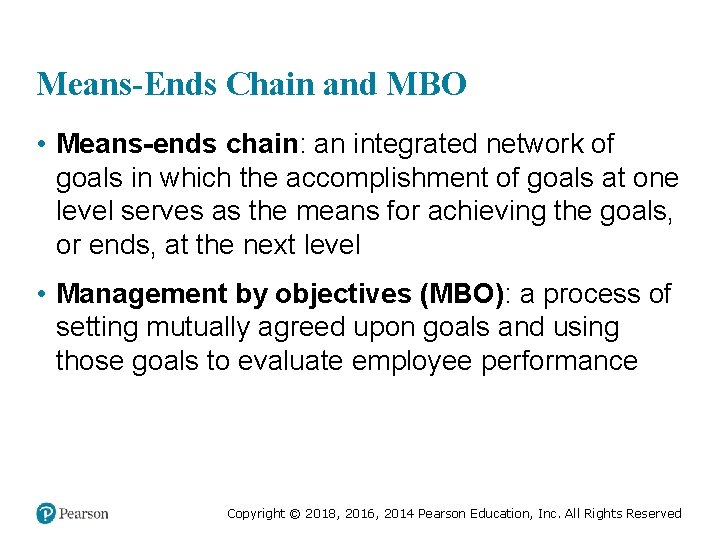 Means-Ends Chain and MBO

• Means-ends chain: an integrated network of goals in which the accomplishment of goals at one level serves as the means for achieving the goals, or ends, at the next level

• Management by objectives (MBO): a process of setting mutually agreed upon goals and using those goals to evaluate employee performance

Pearson

Copyright © 2018, 2016, 2014 Pearson Education, Inc. All Rights Reserved